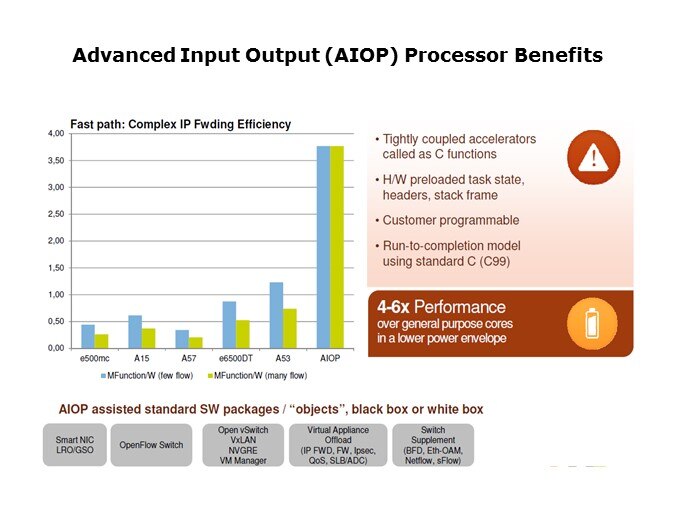 Advanced Input Output (AIOP) Processor Benefits

Fast path: Complex IP Fwding Efficiency

4,00
3,50
3,00
2,50
2,00
1,50
1,00
0,50
0,00

e500mc A15 A57 e6500DT A53 AIOP

MFunction/W (few flow) MFunction/W (many flow)

• Tightly coupled accelerators called as C functions

• H/W preloaded task state, headers, stack frame

• Customer programmable

• Run-to-completion model using standard C (C99)

4-6x Performance
over general purpose cores in a lower power envelope

AIOP assisted standard SW packages / "objects", black box or white box

Smart NIC LRO/GSO

OpenFlow Switch

Open vSwitch VxLAN NVGRE VM Manager

Virtual Appliance Offload (IP FWD, FW, Ipsec, QoS, SLB/ADC)

Switch Supplement (BFD, Eth-OAM, Netflow, sFlow)